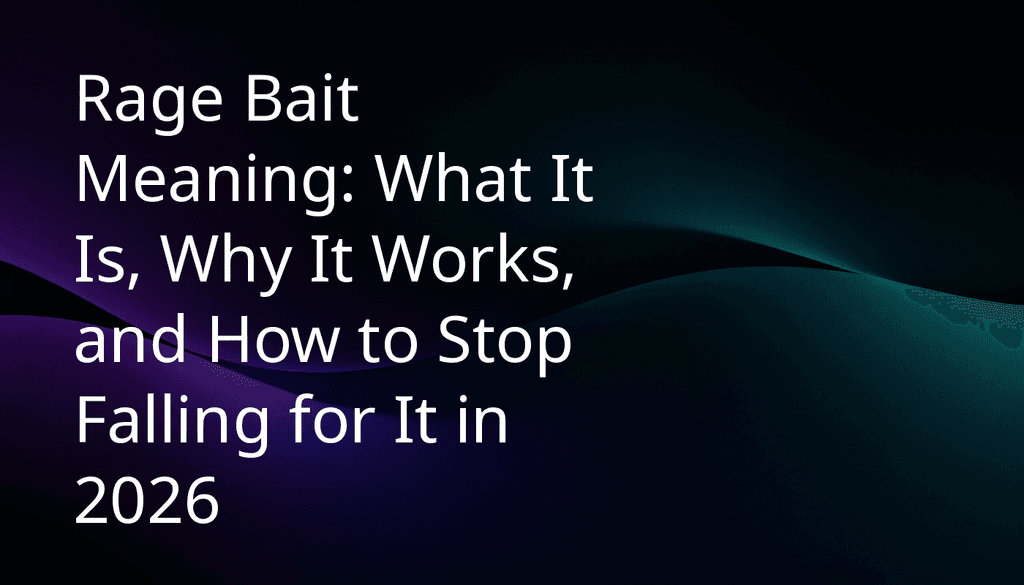 Rage Bait Meaning: What It Is, Why It Works, and How to Stop Falling for It in 2026